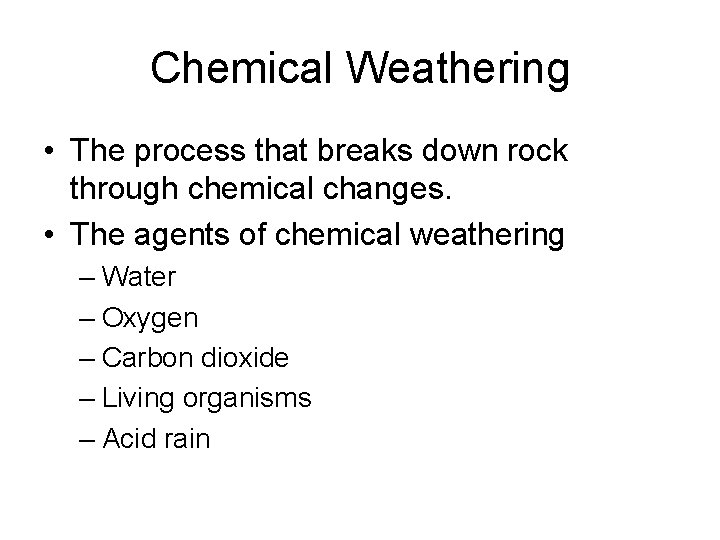 Chemical Weathering

• The process that breaks down rock through chemical changes.
• The agents of chemical weathering
– Water
– Oxygen
– Carbon dioxide
– Living organisms
– Acid rain